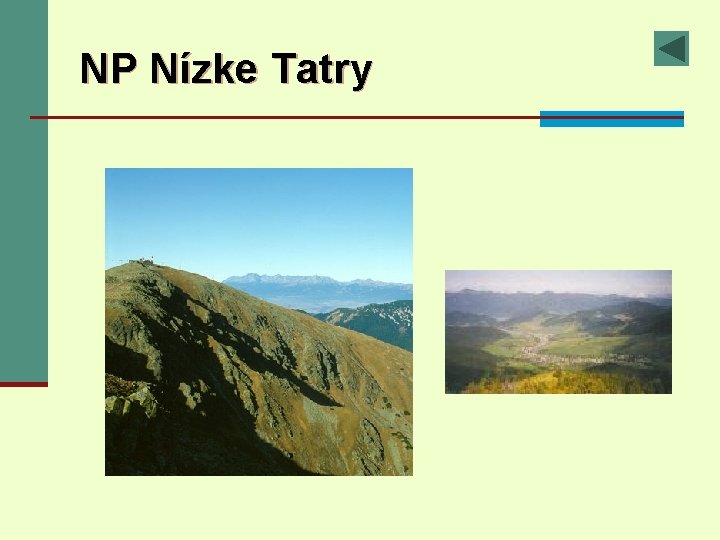 NP Nízke Tatry